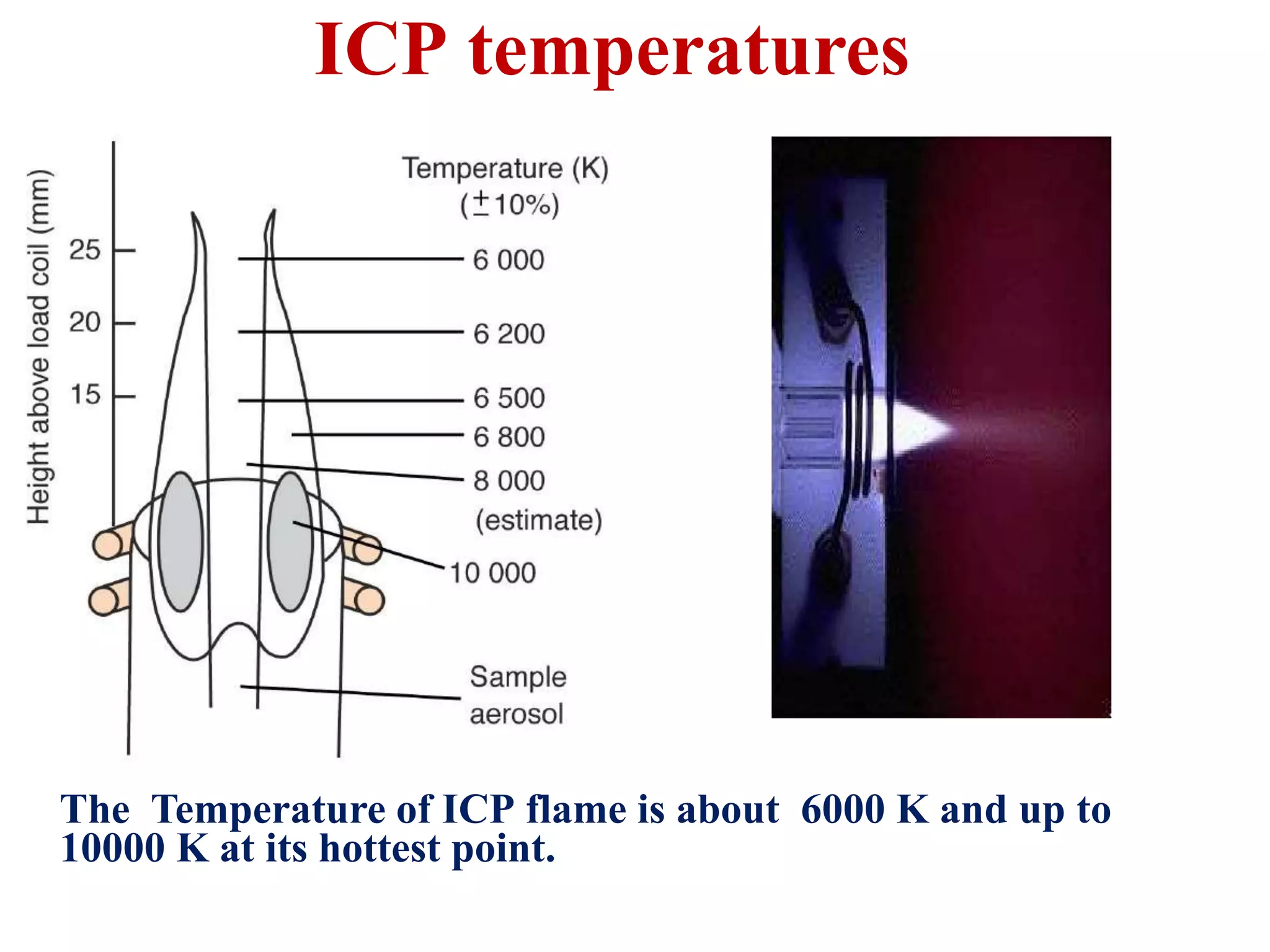 ICP temperatures

Height above load coil (mm)

25

20

15

Temperature (K)
($\pm$10%)

6 000

6 200

6 500

6 800

8 000
(estimate)

10 000

Sample
aerosol

The Temperature of ICP flame is about 6000 K and up to 10000 K at its hottest point.